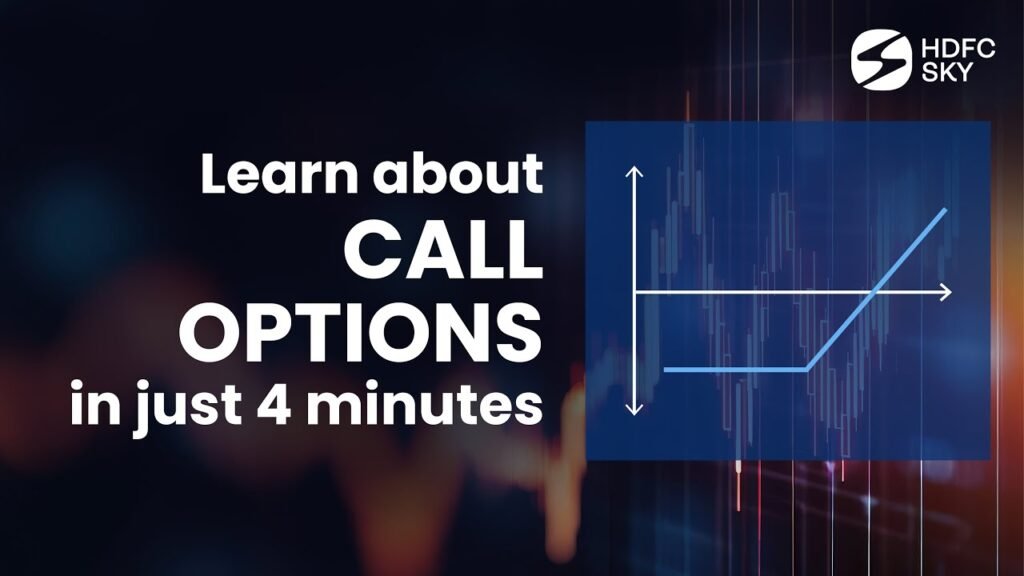 HDFC SKY

Learn about
CALL
OPTIONS
in just 4 minutes